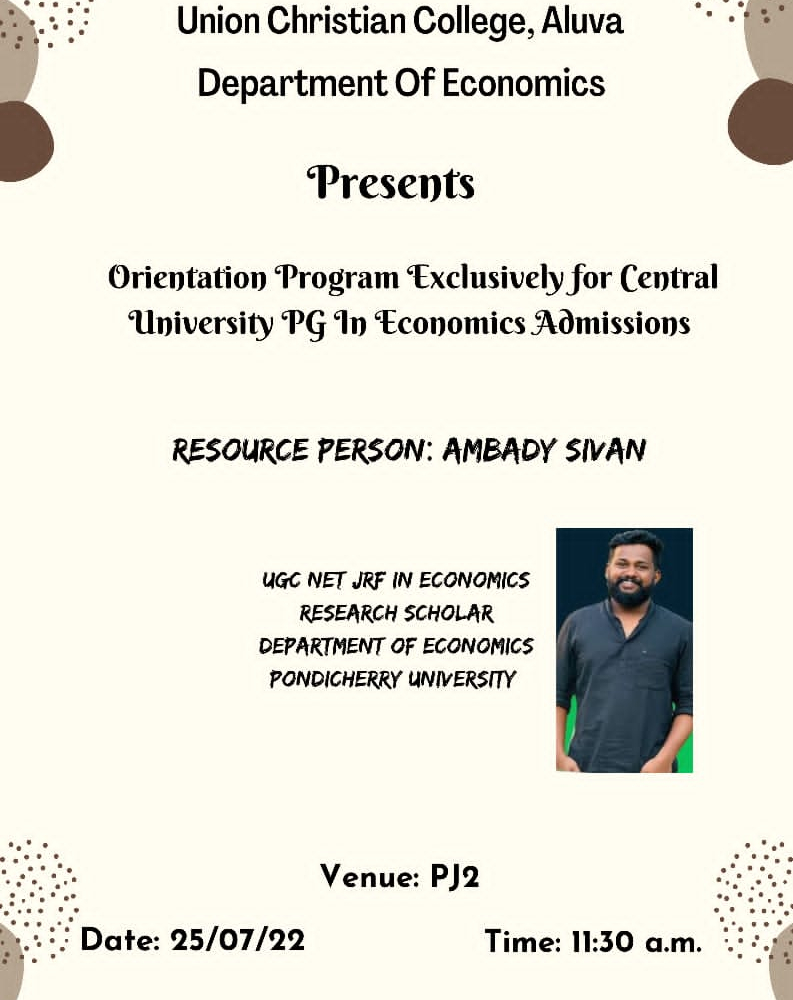 Union Christian College, Aluva
Department Of Economics

Presents

Orientation Program Exclusively for Central University PG In Economics Admissions

RESOURCE PERSON: AMBADY SIVAN

UGC NET JRF IN ECONOMICS
RESEARCH SCHOLAR
DEPARTMENT OF ECONOMICS
PONDICHERRY UNIVERSITY

Venue: PJ2

Date: 25/07/22

Time: 11:30 a.m.